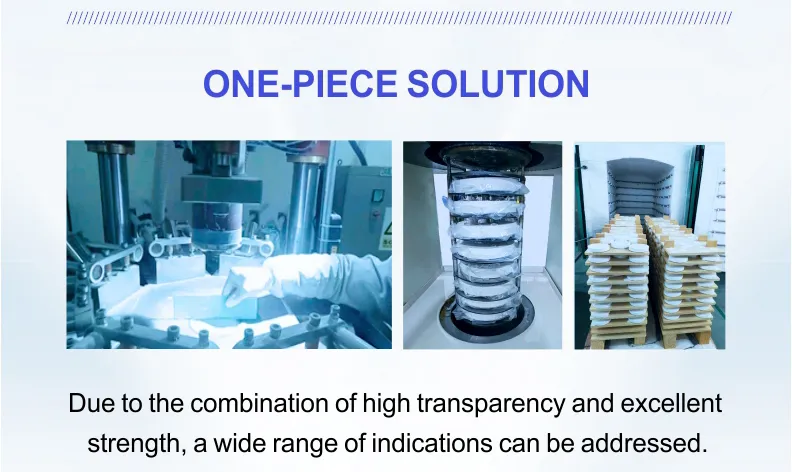 ONE-PIECE SOLUTION

Due to the combination of high transparency and excellent strength, a wide range of indications can be addressed.